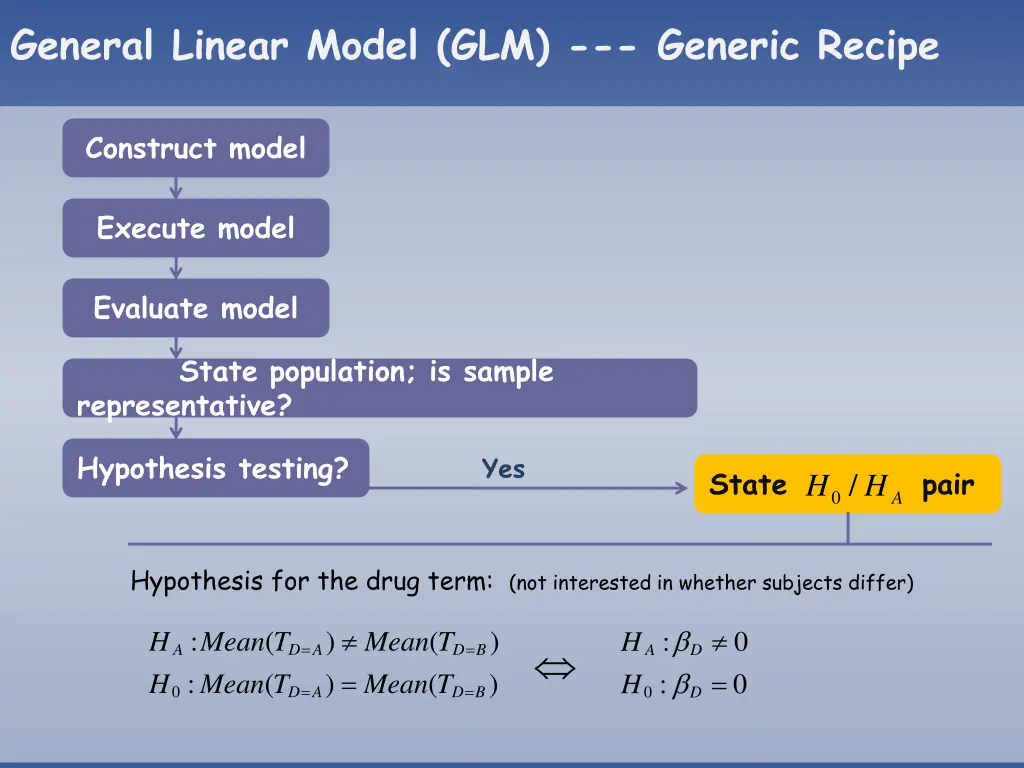 General Linear Model (GLM) --- Generic Recipe

Construct model

Execute model

Evaluate model

State population; is sample representative?

Hypothesis testing?

Yes

State $H_0 / H_A$ pair

Hypothesis for the drug term: (not interested in whether subjects differ)

$H_A : Mean(T_{D=A}) \neq Mean(T_{D=B})$
$H_0 : Mean(T_{D=A}) = Mean(T_{D=B})$

$\Leftrightarrow$

$H_A : \beta_D \neq 0$
$H_0 : \beta_D = 0$